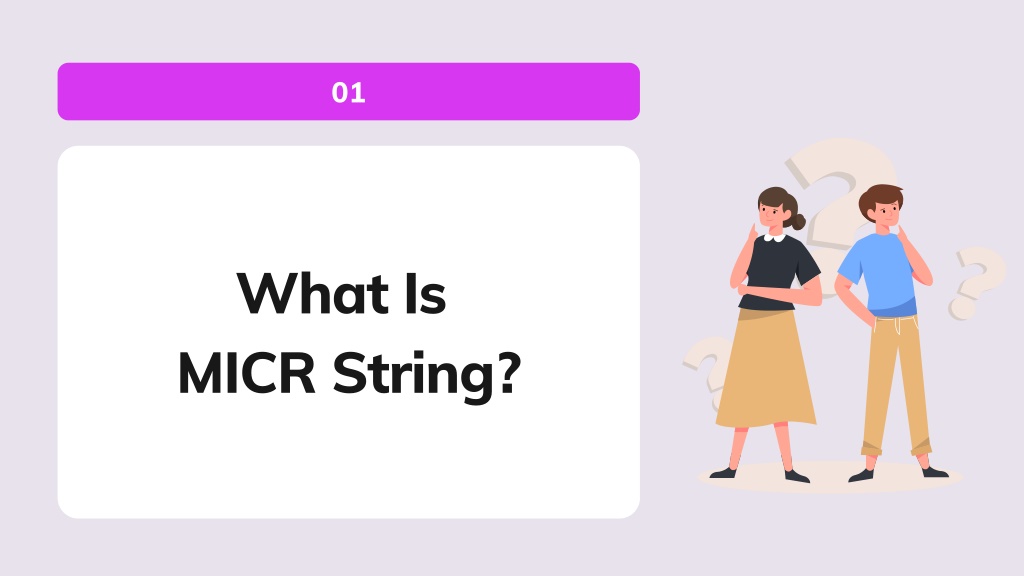 01

What Is MICR String?